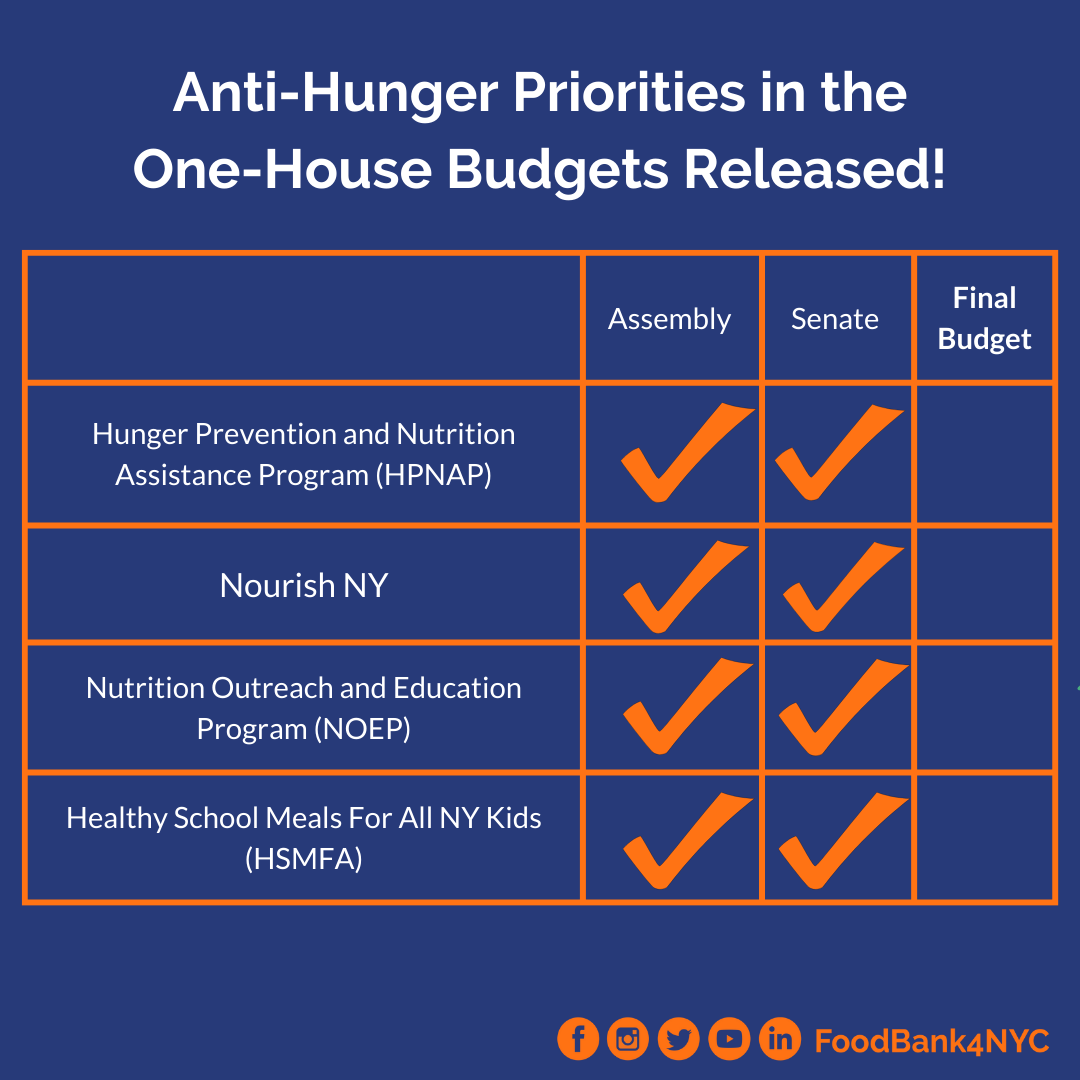 Anti-Hunger Priorities in the One-House Budgets Released!

|  | Assembly | Senate | Final Budget |
|---|---|---|---|
| Hunger Prevention and Nutrition Assistance Program (HPNAP) | ✓ | ✓ |  |
| Nourish NY | ✓ | ✓ |  |
| Nutrition Outreach and Education Program (NOEP) | ✓ | ✓ |  |
| Healthy School Meals For All NY Kids (HSMFA) | ✓ | ✓ |  |

FoodBank4NYC